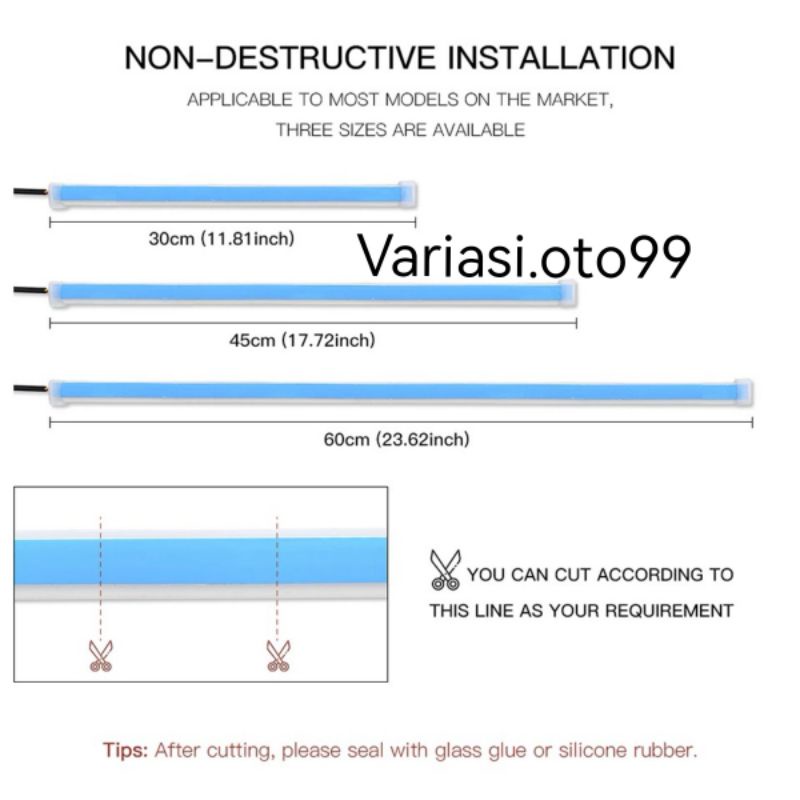 NON-DESTRUCTIVE INSTALLATION

APPLICABLE TO MOST MODELS ON THE MARKET, THREE SIZES ARE AVAILABLE

30cm (11.81inch)

Variasi.oto99

45cm (17.72inch)

60cm (23.62inch)

YOU CAN CUT ACCORDING TO THIS LINE AS YOUR REQUIREMENT

Tips: After cutting, please seal with glass glue or silicone rubber.